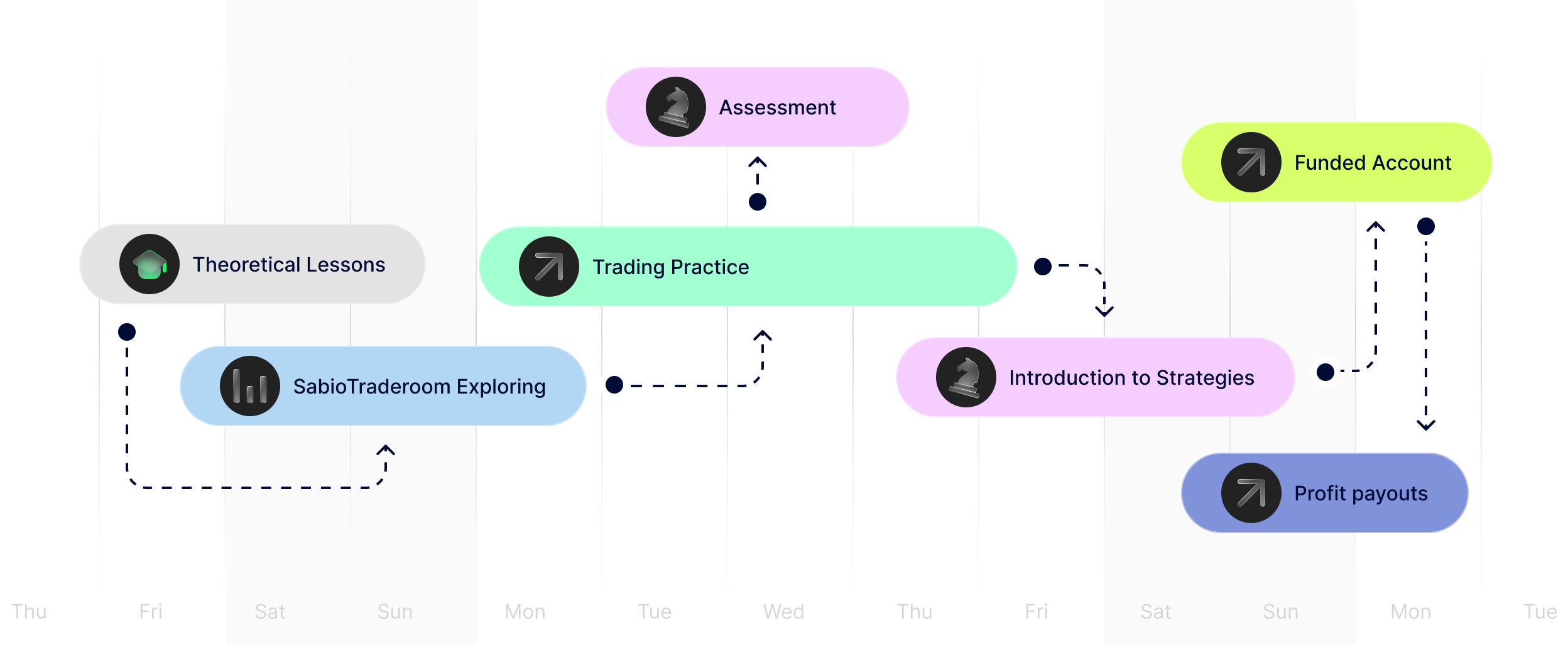 Assessment

Funded Account

Theoretical Lessons

Trading Practice

SabioTraderoom Exploring

Introduction to Strategies

Profit payouts

Thu Fri Sat Sun Mon Tue Wed Thu Fri Sat Sun Mon Tue